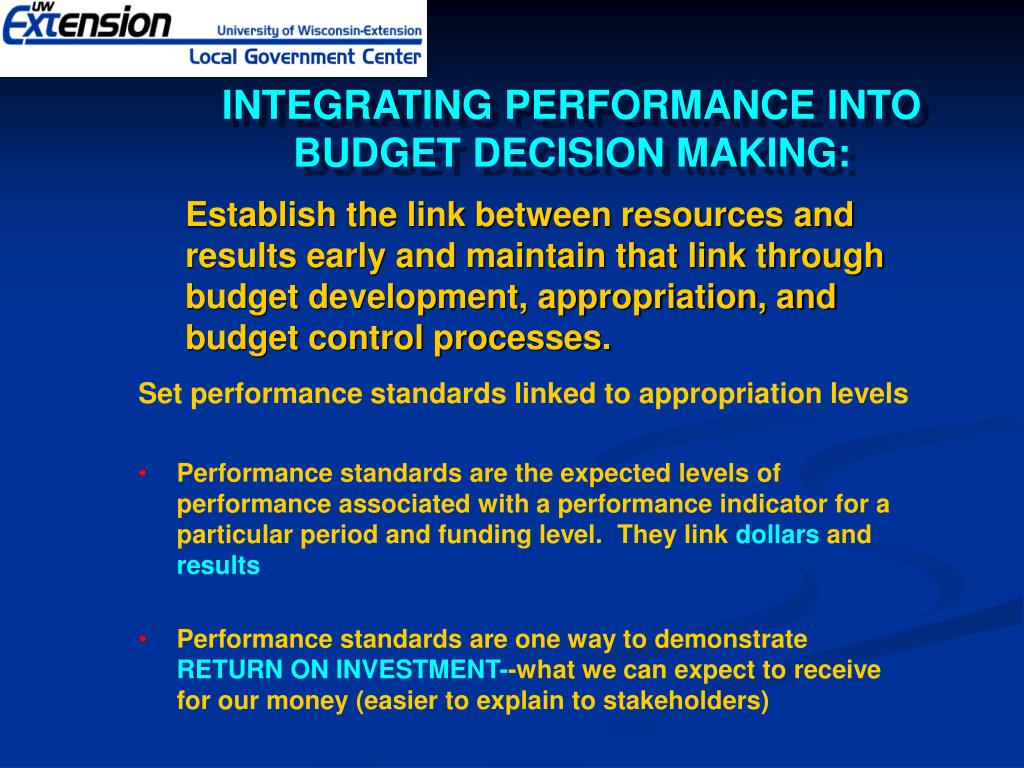 UW Extension University of Wisconsin-Extension Local Government Center

INTEGRATING PERFORMANCE INTO BUDGET DECISION MAKING:

Establish the link between resources and results early and maintain that link through budget development, appropriation, and budget control processes.

Set performance standards linked to appropriation levels

• Performance standards are the expected levels of performance associated with a performance indicator for a particular period and funding level. They link dollars and results

• Performance standards are one way to demonstrate RETURN ON INVESTMENT--what we can expect to receive for our money (easier to explain to stakeholders)